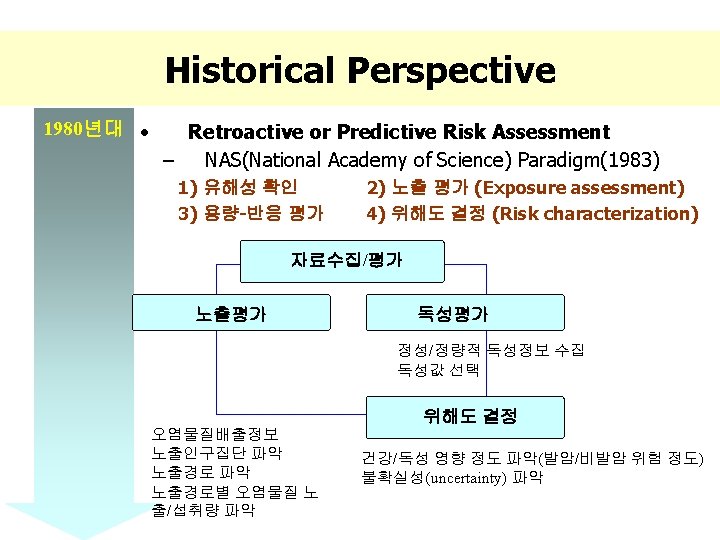 Historical Perspective

1980년대

• Retroactive or Predictive Risk Assessment

– NAS(National Academy of Science) Paradigm(1983)

1) 유해성 확인
2) 노출 평가 (Exposure assessment)
3) 용량-반응 평가
4) 위해도 결정 (Risk characterization)

자료수집/평가

노출평가

독성평가

정성/정량적 독성정보 수집
독성값 선택

위해도 결정

오염물질배출정보
노출인구집단 파악
노출경로 파악
노출경로별 오염물질 노출/섭취량 파악

건강/독성 영향 정도 파악(발암/비발암 위험 정도)
불확실성(uncertainty) 파악